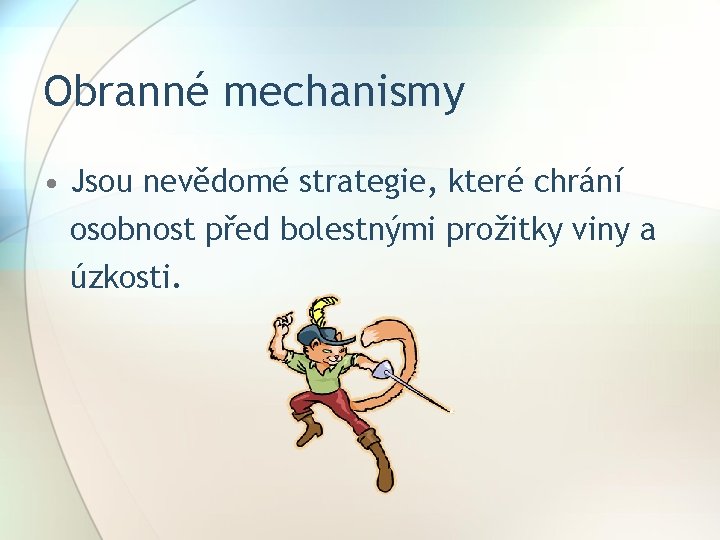 Obranné mechanismy

• Jsou nevědomé strategie, které chrání osobnost před bolestnými prožitky viny a úzkosti.